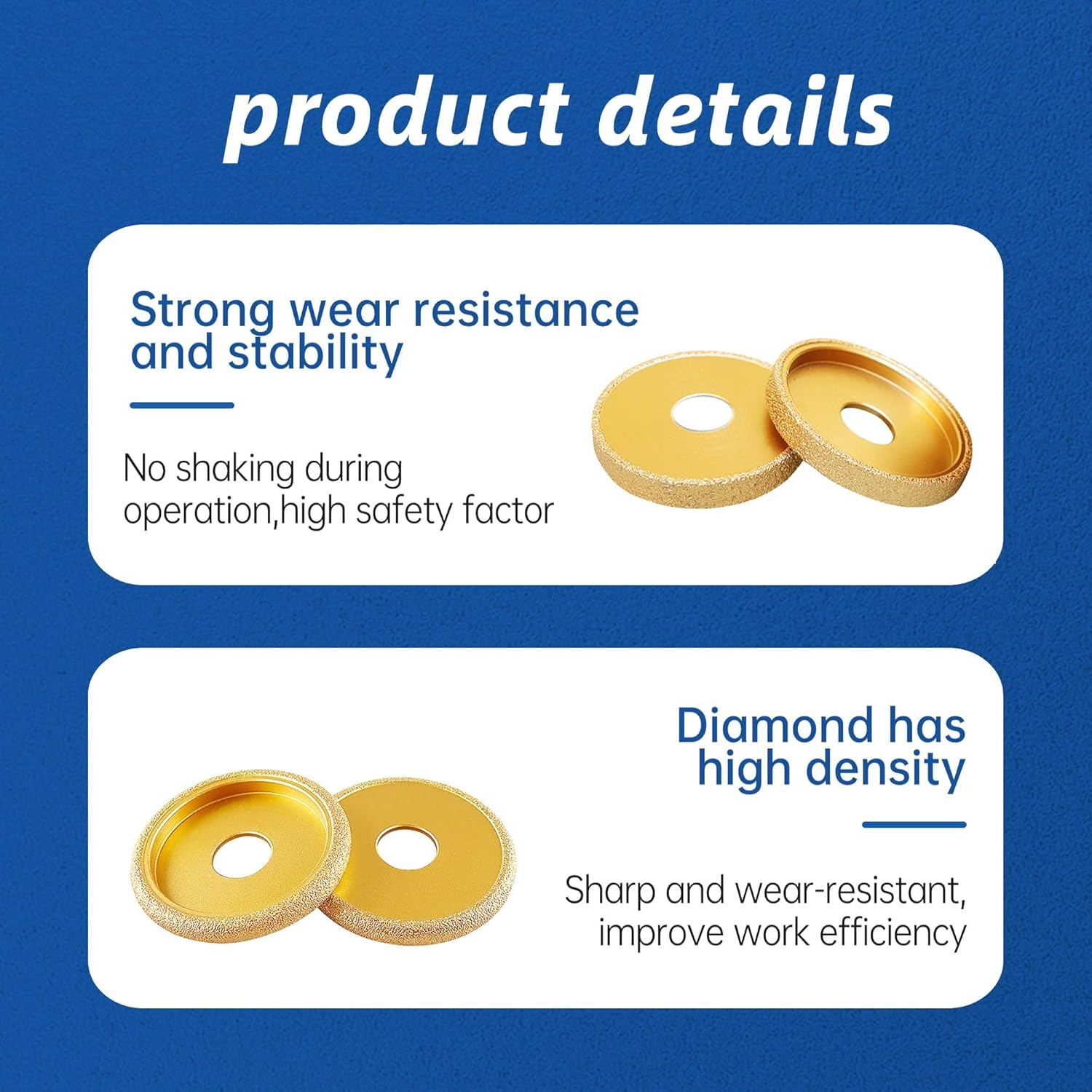 product details

Strong wear resistance and stability

No shaking during operation,high safety factor

Diamond has high density

Sharp and wear-resistant, improve work efficiency